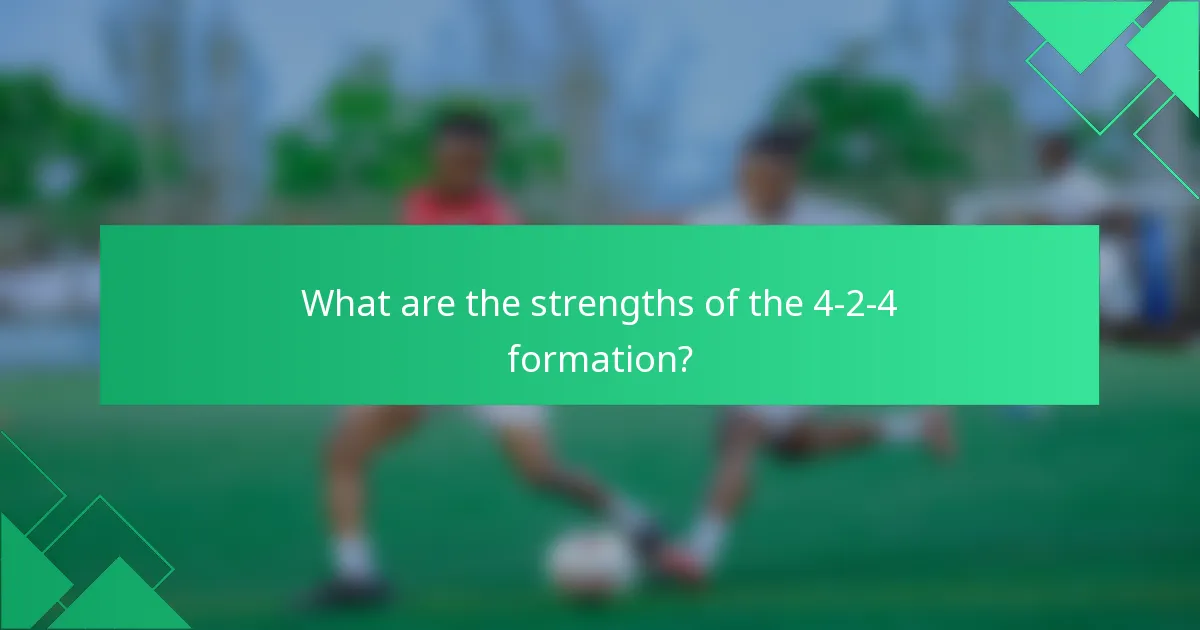 What are the strengths of the 4-2-4 formation?